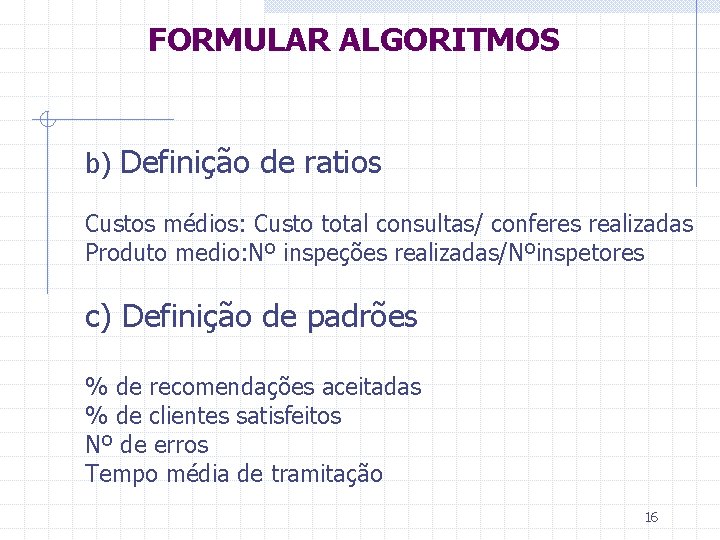 FORMULAR ALGORITMOS

b) Definição de ratios

Custos médios: Custo total consultas/ conferes realizadas
Produto medio:Nº inspeções realizadas/Nºinspetores

c) Definição de padrões

% de recomendações aceitadas
% de clientes satisfeitos
Nº de erros
Tempo média de tramitação

16